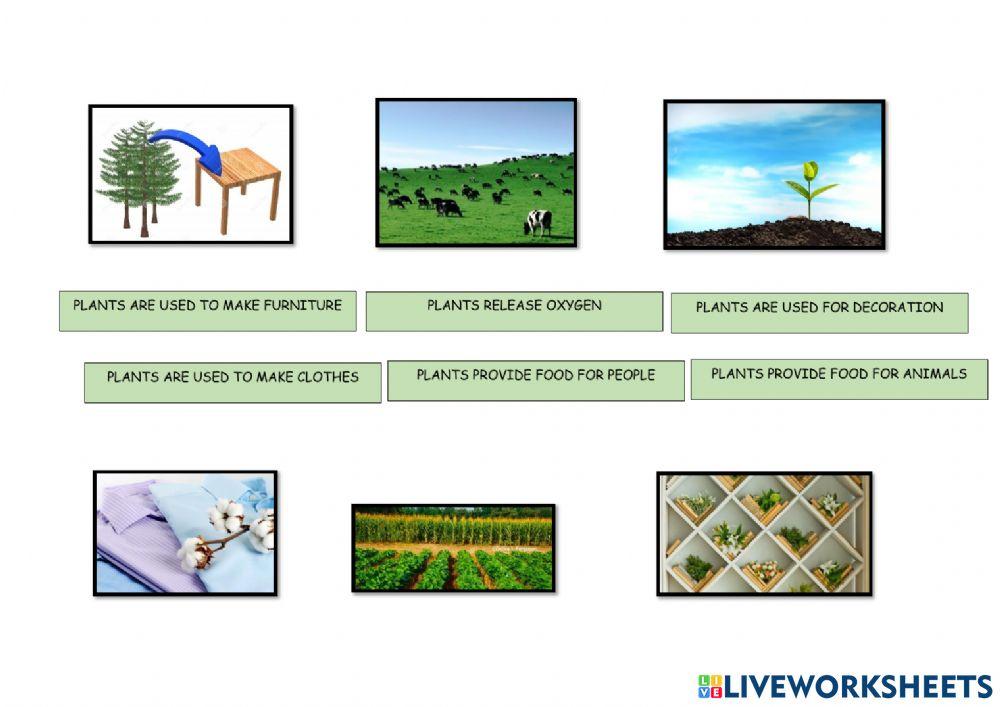 PLANTS ARE USED TO MAKE FURNITURE

PLANTS RELEASE OXYGEN

PLANTS ARE USED FOR DECORATION

PLANTS ARE USED TO MAKE CLOTHES

PLANTS PROVIDE FOOD FOR PEOPLE

PLANTS PROVIDE FOOD FOR ANIMALS

LIVEWORKSHEETS